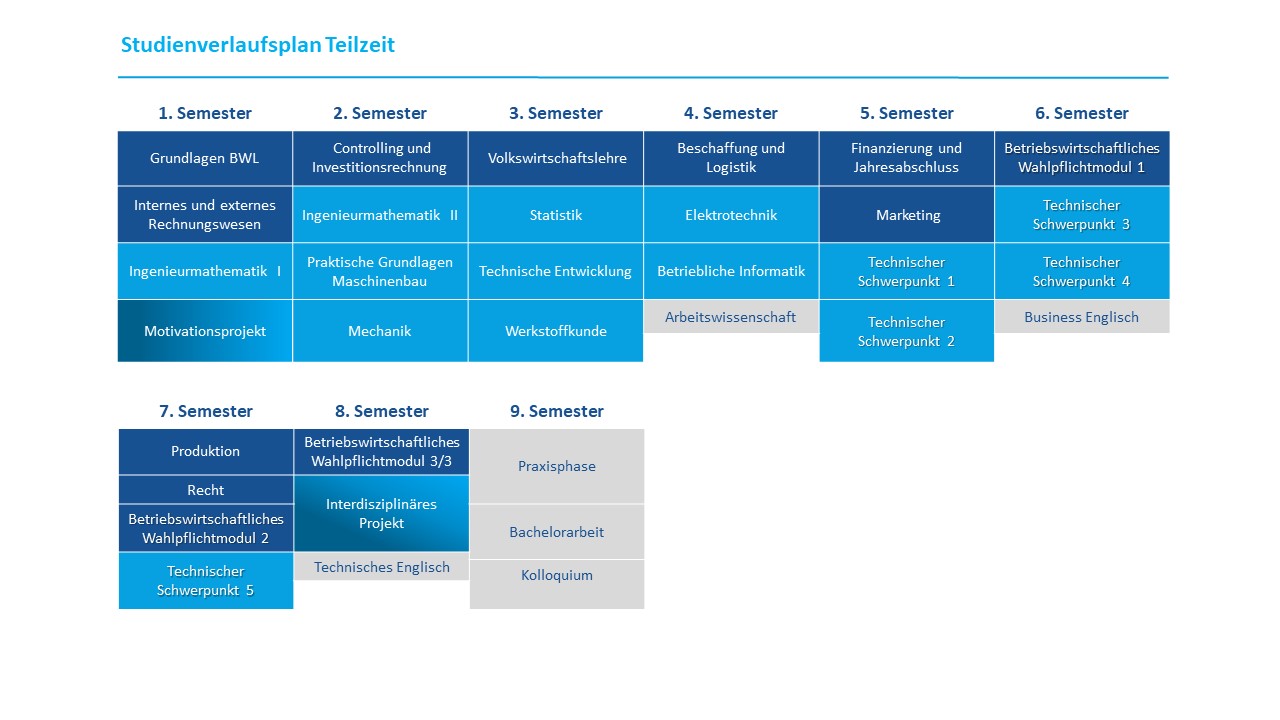 Studienverlaufsplan Teilzeit

| 1. Semester | 2. Semester | 3. Semester | 4. Semester | 5. Semester | 6. Semester |
|---|---|---|---|---|---|
| Grundlagen BWL | Controlling und Investitionsrechnung | Volkswirtschaftslehre | Beschaffung und Logistik | Finanzierung und Jahresabschluss | Betriebswirtschaftliches Wahlpflichtmodul 1 |
| Internes und externes Rechnungswesen | Ingenieurmathematik II | Statistik | Elektrotechnik | Marketing | Technischer Schwerpunkt 3 |
| Ingenieurmathematik I | Praktische Grundlagen Maschinenbau | Technische Entwicklung | Betriebliche Informatik | Technischer Schwerpunkt 1 | Technischer Schwerpunkt 4 |
| Motivationsprojekt | Mechanik | Werkstoffkunde | Arbeitswissenschaft | Technischer Schwerpunkt 2 | Business Englisch |

| 7. Semester | 8. Semester | 9. Semester |
|---|---|---|
| Produktion | Betriebswirtschaftliches Wahlpflichtmodul 3/3 | Praxisphase |
| Recht | Interdisziplinäres Projekt | Bachelorarbeit |
| Betriebswirtschaftliches Wahlpflichtmodul 2 | Technisches Englisch | Kolloquium |
| Technischer Schwerpunkt 5 | | |